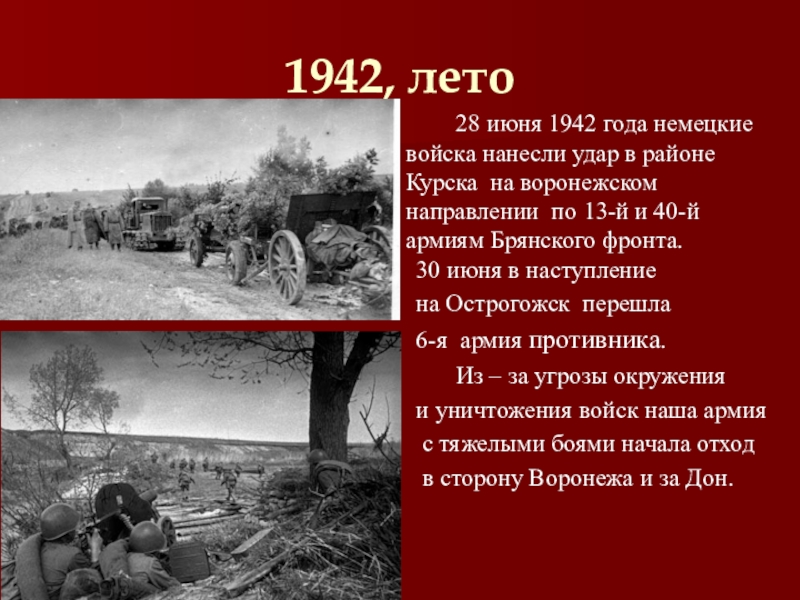 1942, лето

28 июня 1942 года немецкие войска нанесли удар в районе Курска на воронежском направлении по 13-й и 40-й армиям Брянского фронта.

30 июня в наступление на Острогожск перешла 6-я армия противника.

Из – за угрозы окружения и уничтожения войск наша армия с тяжелыми боями начала отход в сторону Воронежа и за Дон.